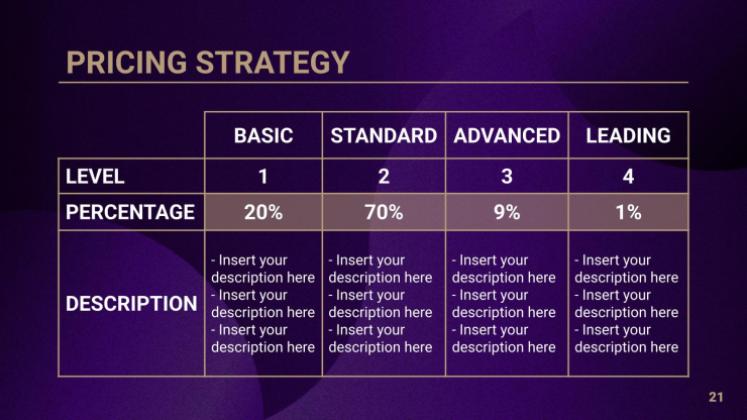 PRICING STRATEGY

| | BASIC | STANDARD | ADVANCED | LEADING |
|---|---|---|---|---|
| LEVEL | 1 | 2 | 3 | 4 |
| PERCENTAGE | 20% | 70% | 9% | 1% |
| DESCRIPTION | - Insert your description here - Insert your description here - Insert your description here | - Insert your description here - Insert your description here - Insert your description here | - Insert your description here - Insert your description here - Insert your description here | - Insert your description here - Insert your description here - Insert your description here |

21